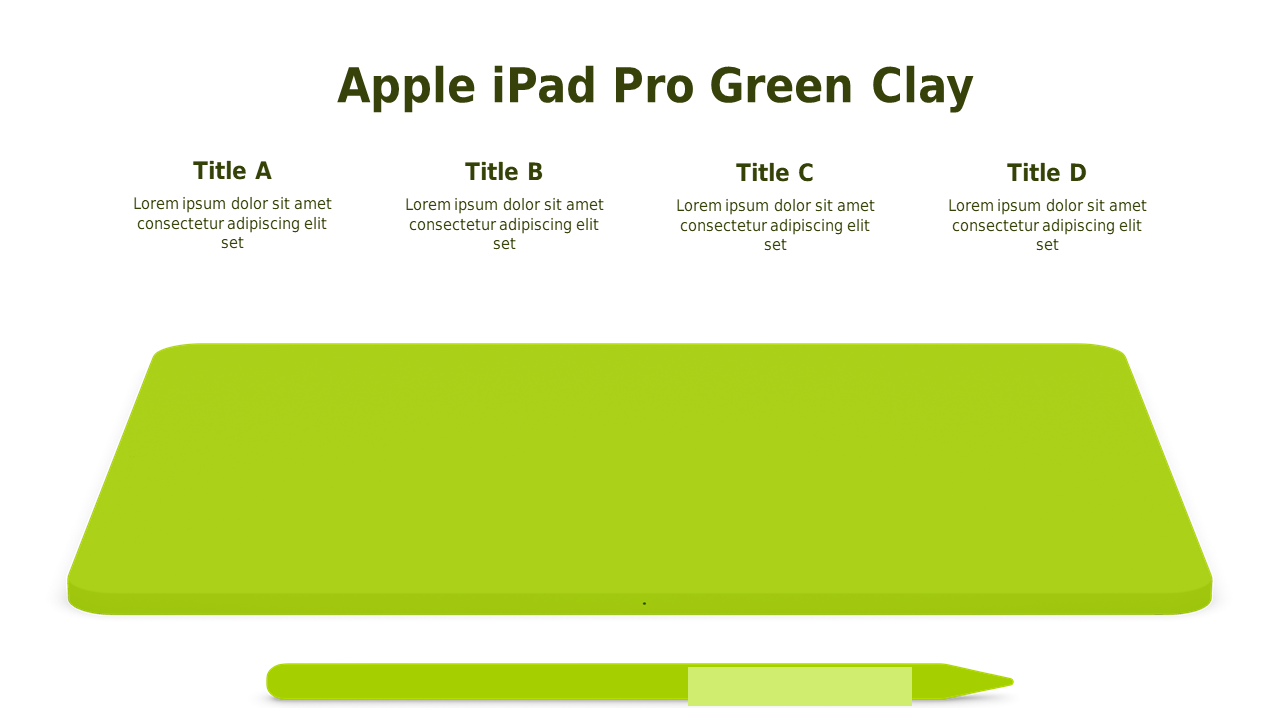 Apple iPad Pro Green Clay

Title A

Lorem ipsum dolor sit amet consectetur adipiscing elit set

Title B

Lorem ipsum dolor sit amet consectetur adipiscing elit set

Title C

Lorem ipsum dolor sit amet consectetur adipiscing elit set

Title D

Lorem ipsum dolor sit amet consectetur adipiscing elit set